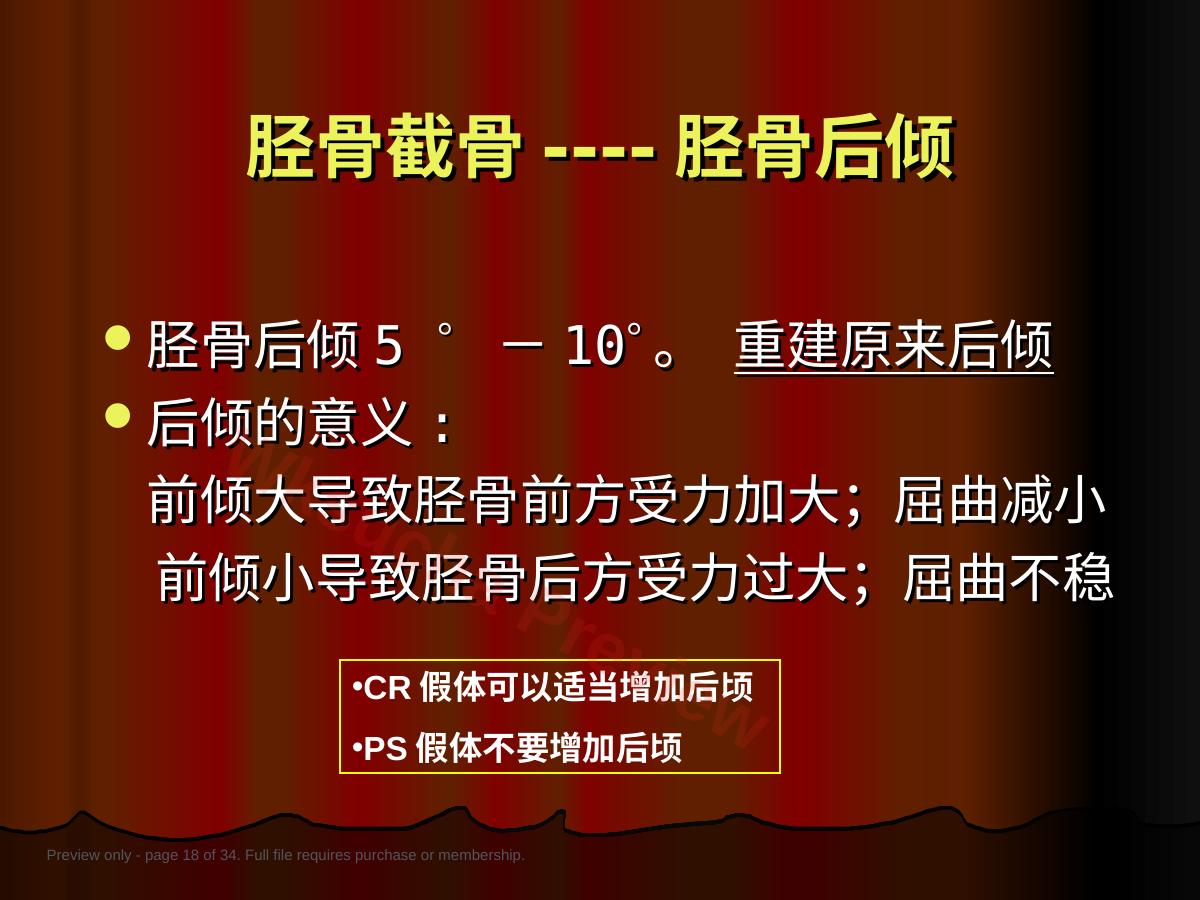 胫骨截骨 ---- 胫骨后倾

• 胫骨后倾 5 ° － 10°。 重建原来后倾
• 后倾的意义：
前倾大导致胫骨前方受力加大；屈曲减小
前倾小导致胫骨后方受力过大；屈曲不稳

•CR 假体可以适当增加后顷
•PS 假体不要增加后顷

Preview only - page 18 of 34. Full file requires purchase or membership.